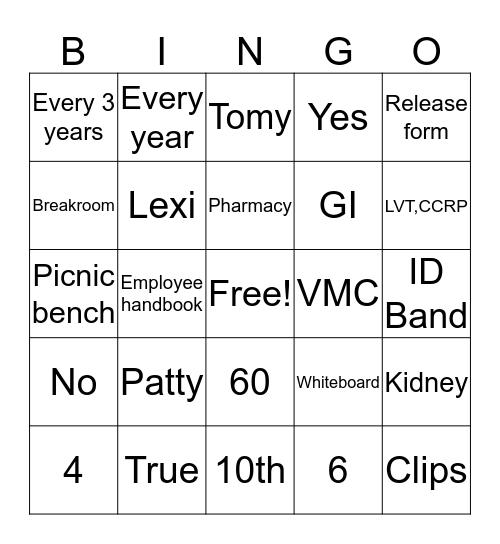 | B | I | N | G | O |
|---|---|---|---|---|
| Every 3 years | Every year | Tomy | Yes | Release form |
| Breakroom | Lexi | Pharmacy | GI | LVT,CCRP |
| Picnic bench | Employee handbook | Free! | VMC | ID Band |
| No | Patty | 60 | Whiteboard | Kidney |
| 4 | True | 10th | 6 | Clips |